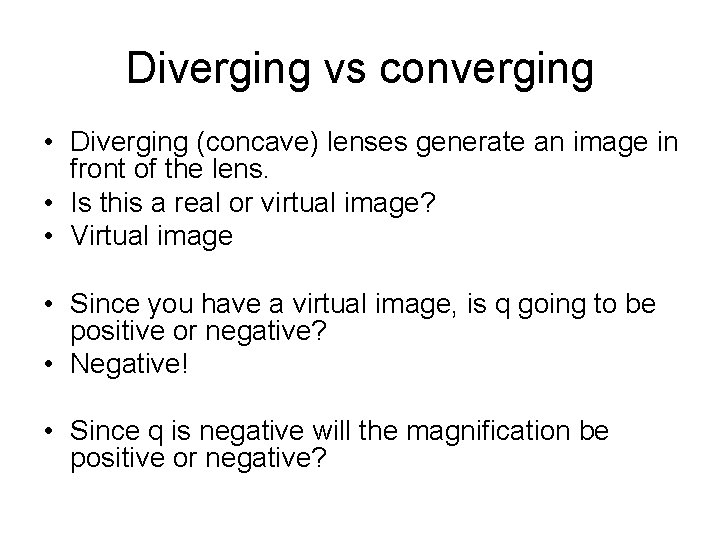 Diverging vs converging

• Diverging (concave) lenses generate an image in front of the lens.
• Is this a real or virtual image?
• Virtual image

• Since you have a virtual image, is q going to be positive or negative?
• Negative!

• Since q is negative will the magnification be positive or negative?